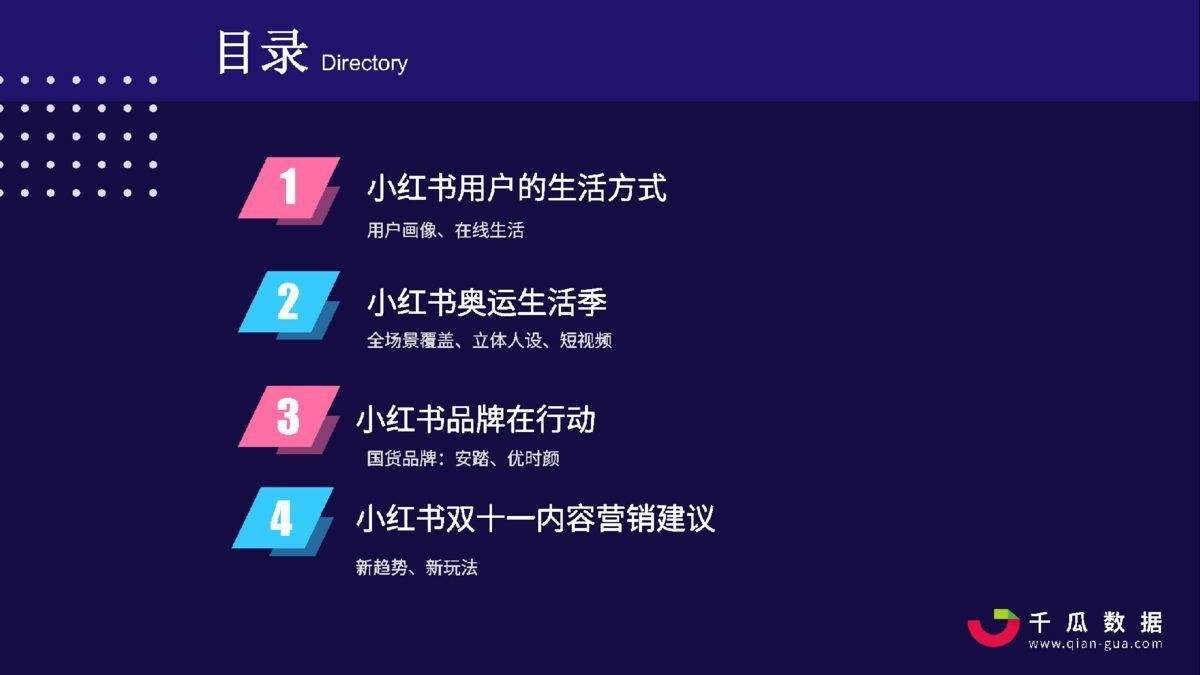 目录 Directory

1
小红书用户的生活方式
用户画像、在线生活

2
小红书奥运生活季
全场景覆盖、立体人设、短视频

3
小红书品牌在行动
国货品牌：安踏、优时颜

4
小红书双十一内容营销建议
新趋势、新玩法

千瓜数据
www.qian-gua.com